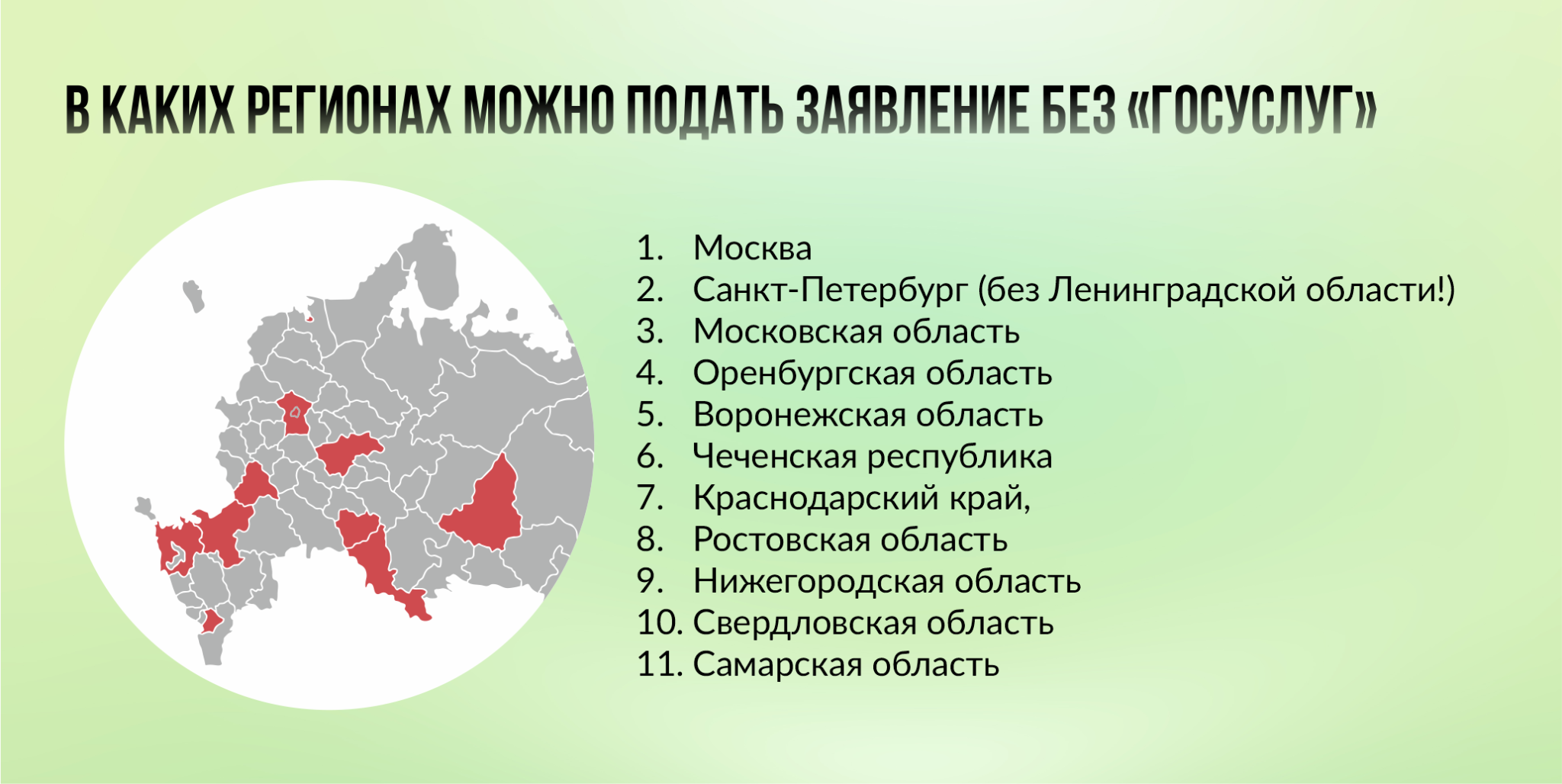 В КАКИХ РЕГИОНАХ МОЖНО ПОДАТЬ ЗАЯВЛЕНИЕ БЕЗ «ГОСУСЛУГ»

1. Москва
2. Санкт-Петербург (без Ленинградской области!)
3. Московская область
4. Оренбургская область
5. Воронежская область
6. Чеченская республика
7. Краснодарский край,
8. Ростовская область
9. Нижегородская область
10. Свердловская область
11. Самарская область